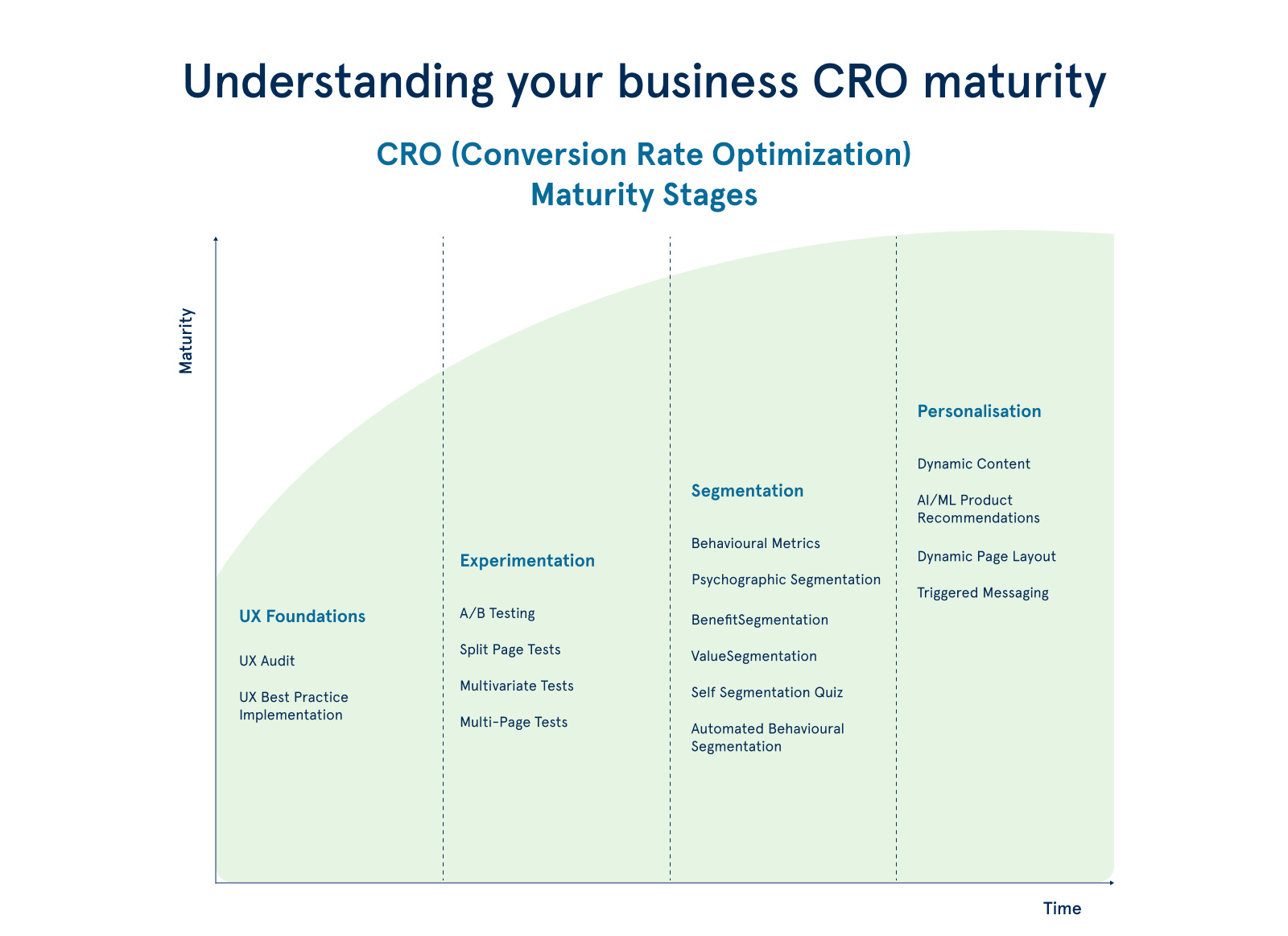 Understanding your business CRO maturity

CRO (Conversion Rate Optimization)
Maturity Stages

Maturity

UX Foundations

UX Audit

UX Best Practice Implementation

Experimentation

A/B Testing

Split Page Tests

Multivariate Tests

Multi-Page Tests

Segmentation

Behavioural Metrics

Psychographic Segmentation

BenefitSegmentation

ValueSegmentation

Self Segmentation Quiz

Automated Behavioural Segmentation

Personalisation

Dynamic Content

AI/ML Product Recommendations

Dynamic Page Layout

Triggered Messaging

Time